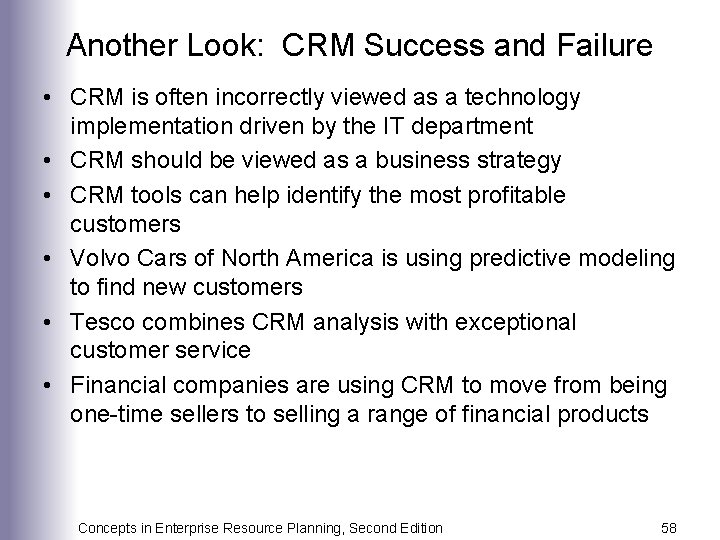 Another Look: CRM Success and Failure

• CRM is often incorrectly viewed as a technology implementation driven by the IT department
• CRM should be viewed as a business strategy
• CRM tools can help identify the most profitable customers
• Volvo Cars of North America is using predictive modeling to find new customers
• Tesco combines CRM analysis with exceptional customer service
• Financial companies are using CRM to move from being one-time sellers to selling a range of financial products

Concepts in Enterprise Resource Planning, Second Edition

58